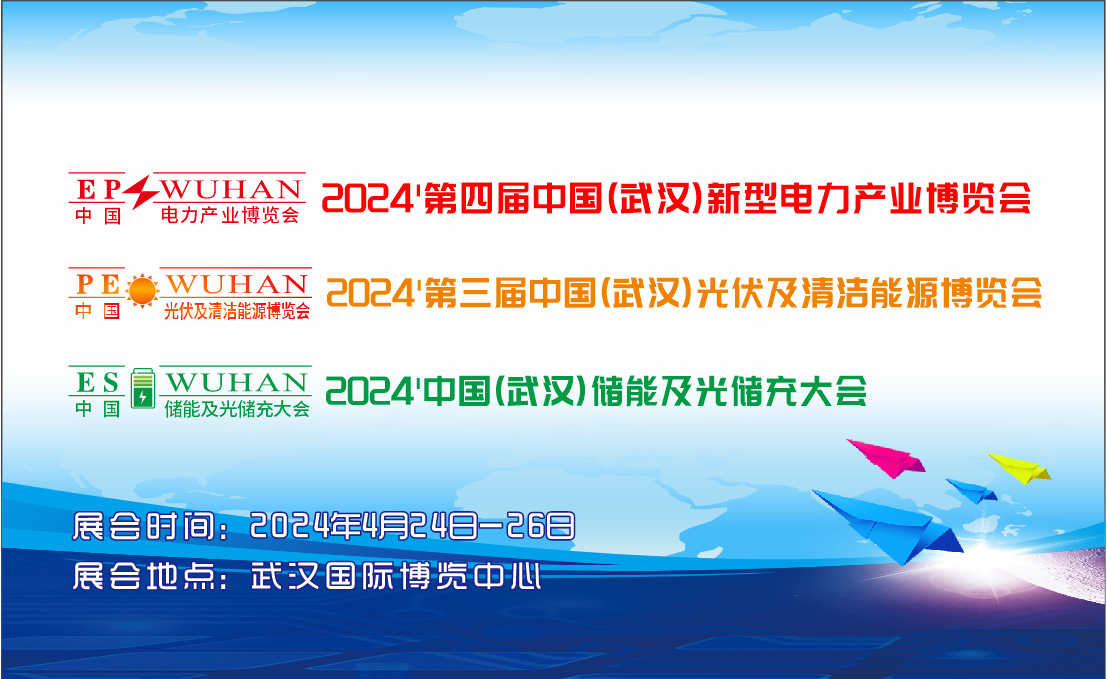 EP WUHAN
中国 电力产业博览会
2024'第四届中国(武汉)新型电力产业博览会

PE WUHAN
中国 光伏及清洁能源博览会
2024'第三届中国(武汉)光伏及清洁能源博览会

ES WUHAN
中国 储能及光储充大会
2024'中国(武汉)储能及光储充大会

展会时间：2024年4月24日—26日
展会地点：武汉国际博览中心